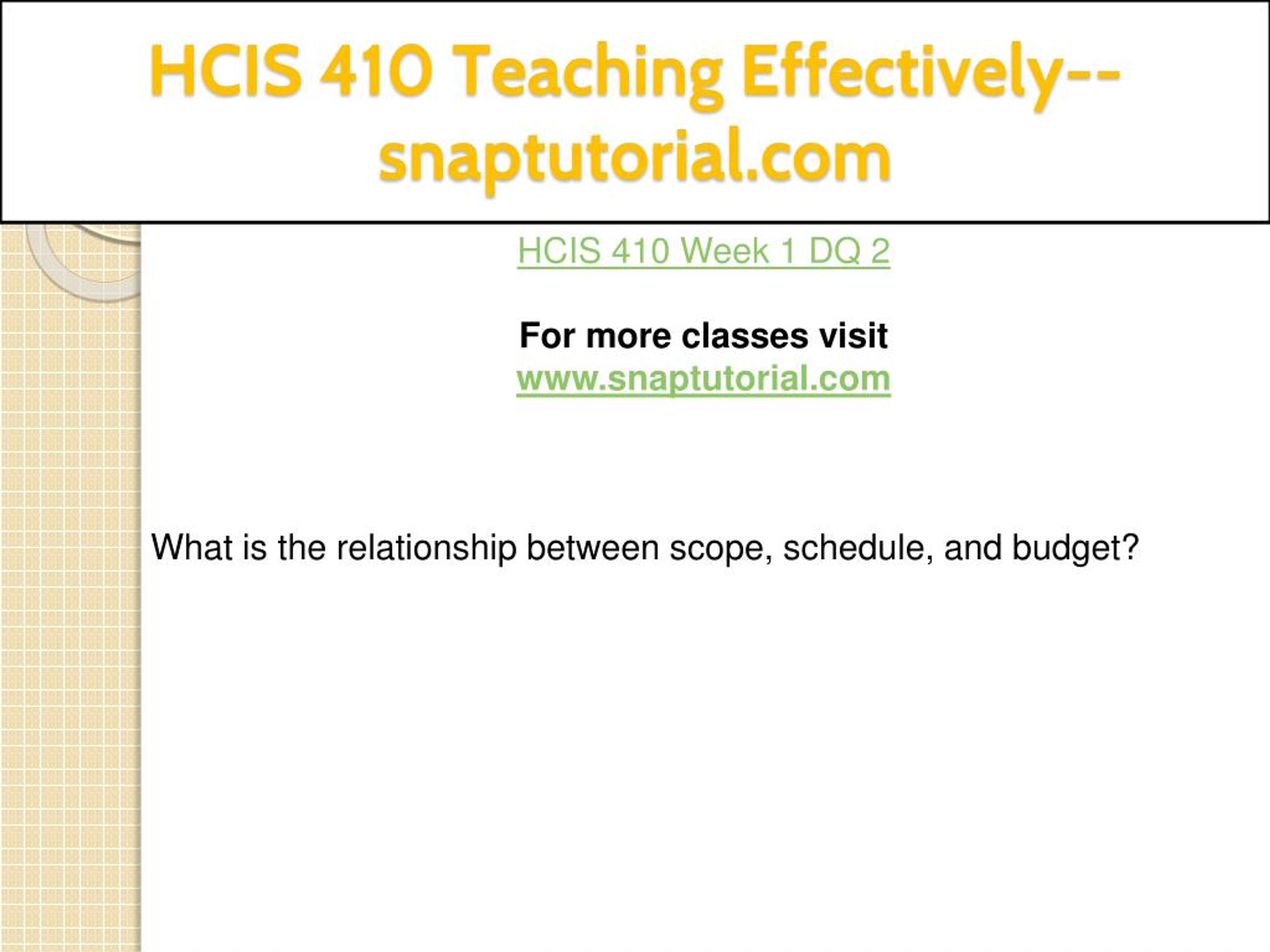 HCIS 410 Teaching Effectively--snaptutorial.com

HCIS 410 Week 1 DQ 2

For more classes visit
www.snaptutorial.com

What is the relationship between scope, schedule, and budget?